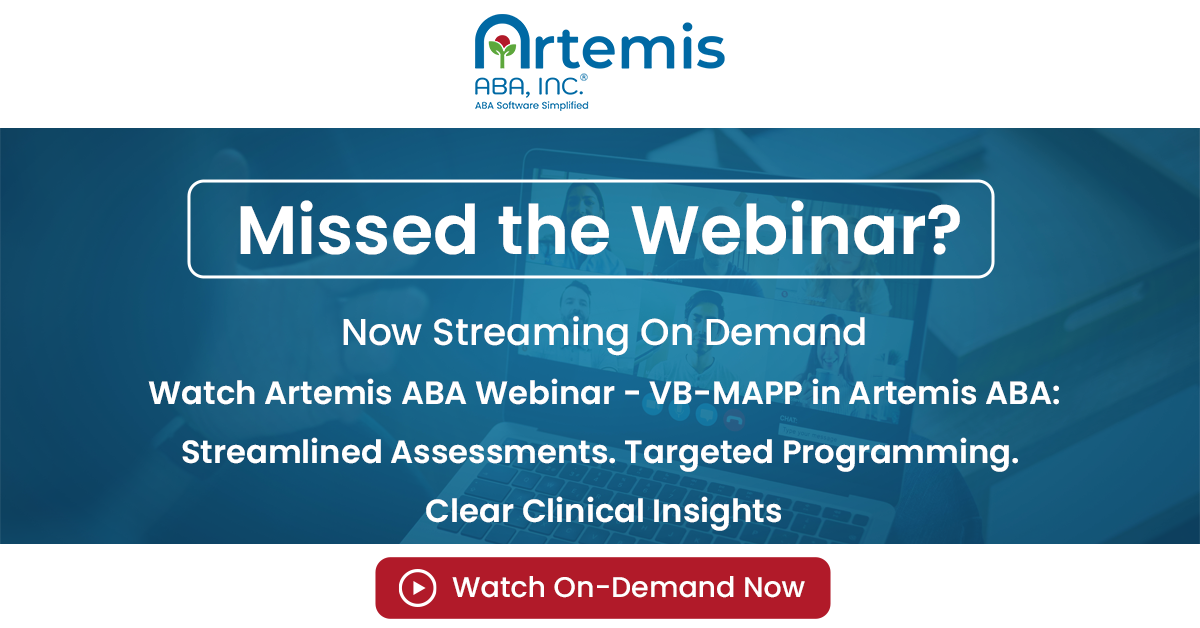 Artemis
ABA, INC.®
ABA Software Simplified

Missed the Webinar?

Now Streaming On Demand

Watch Artemis ABA Webinar - VB-MAPP in Artemis ABA: Streamlined Assessments. Targeted Programming. Clear Clinical Insights

Watch On-Demand Now